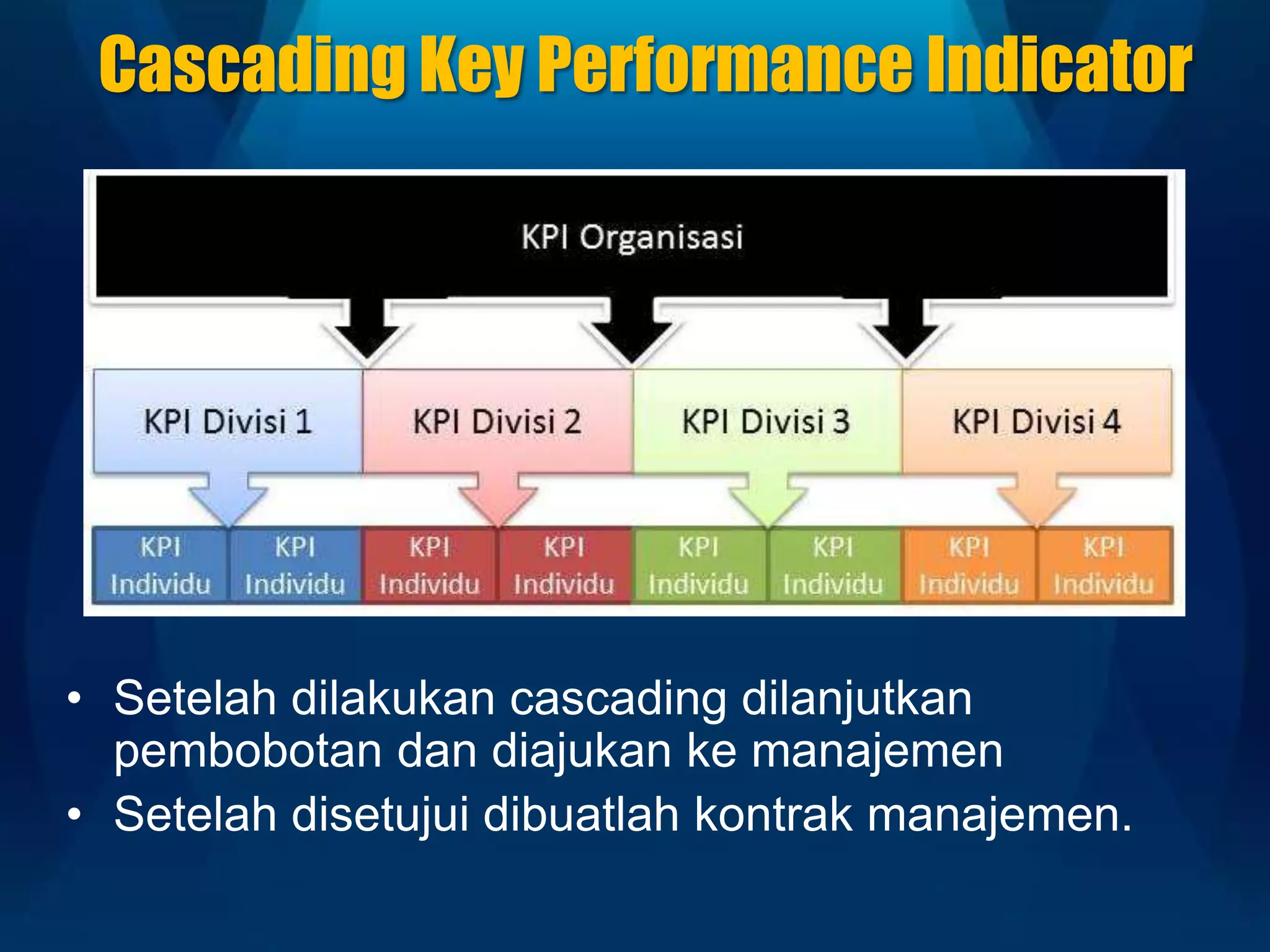 Cascading Key Performance Indicator

KPI Organisasi

KPI Divisi 1

KPI Divisi 2

KPI Divisi 3

KPI Divisi 4

KPI Individu

KPI Individu

KPI Individu

KPI Individu

KPI Individu

KPI Individu

KPI Individu

KPI Individu

• Setelah dilakukan cascading dilanjutkan pembobotan dan diajukan ke manajemen
• Setelah disetujui dibuatlah kontrak manajemen.